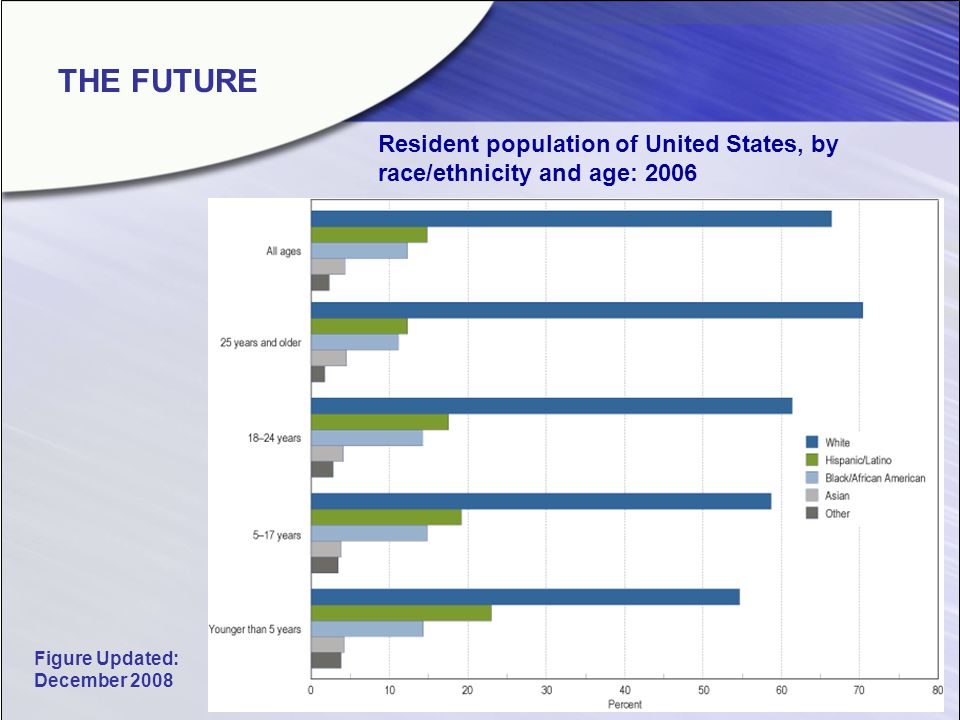 THE FUTURE

Resident population of United States, by race/ethnicity and age: 2006

All ages

25 years and older

18–24 years

5–17 years

Younger than 5 years

White
Hispanic/Latino
Black/African American
Asian
Other

0 10 20 30 40 50 60 70 80
Percent

Figure Updated: December 2008